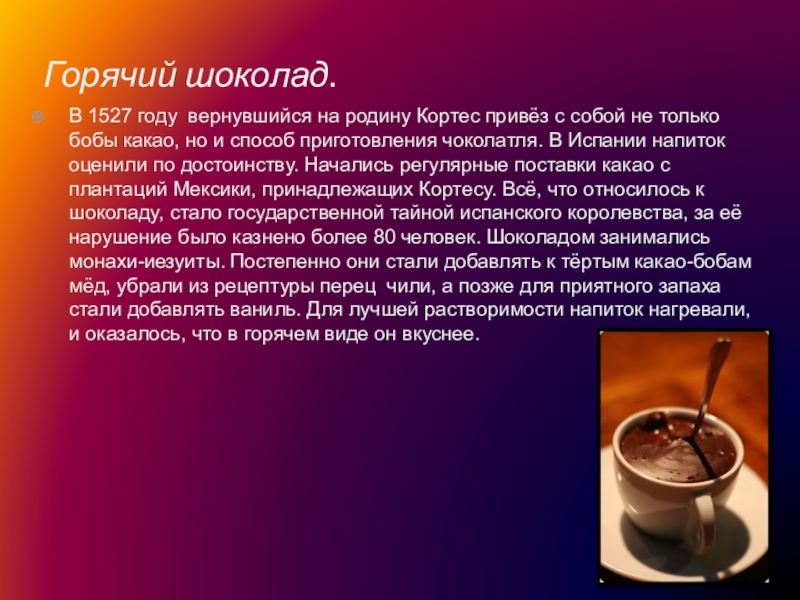 Горячий шоколад.

В 1527 году вернувшийся на родину Кортес привёз с собой не только бобы какао, но и способ приготовления чоколатля. В Испании напиток оценили по достоинству. Начались регулярные поставки какао с плантаций Мексики, принадлежащих Кортесу. Всё, что относилось к шоколаду, стало государственной тайной испанского королевства, за её нарушение было казнено более 80 человек. Шоколадом занимались монахи-иезуиты. Постепенно они стали добавлять к тёртым какао-бобам мёд, убрали из рецептуры перец чили, а позже для приятного запаха стали добавлять ваниль. Для лучшей растворимости напиток нагревали, и оказалось, что в горячем виде он вкуснее.